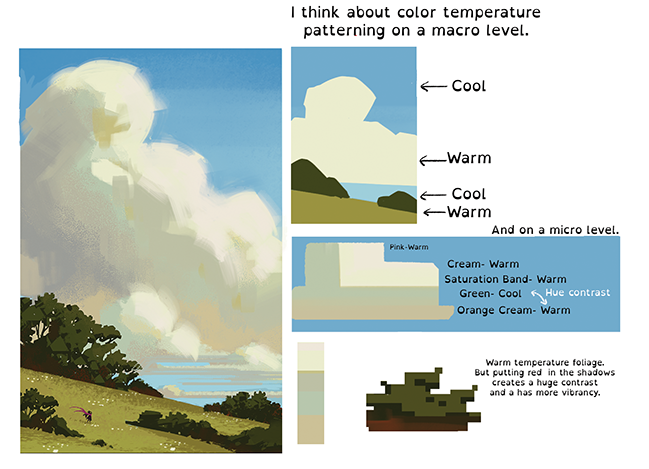 I think about color temperature patterning on a macro level.

Cool

Warm

Cool

Warm

And on a micro level.

Pink-Warm

Cream- Warm

Saturation Band- Warm

Green- Cool

Hue contrast

Orange Cream- Warm

Warm temperature foliage. But putting red in the shadows creates a huge contrast and a has more vibrancy.